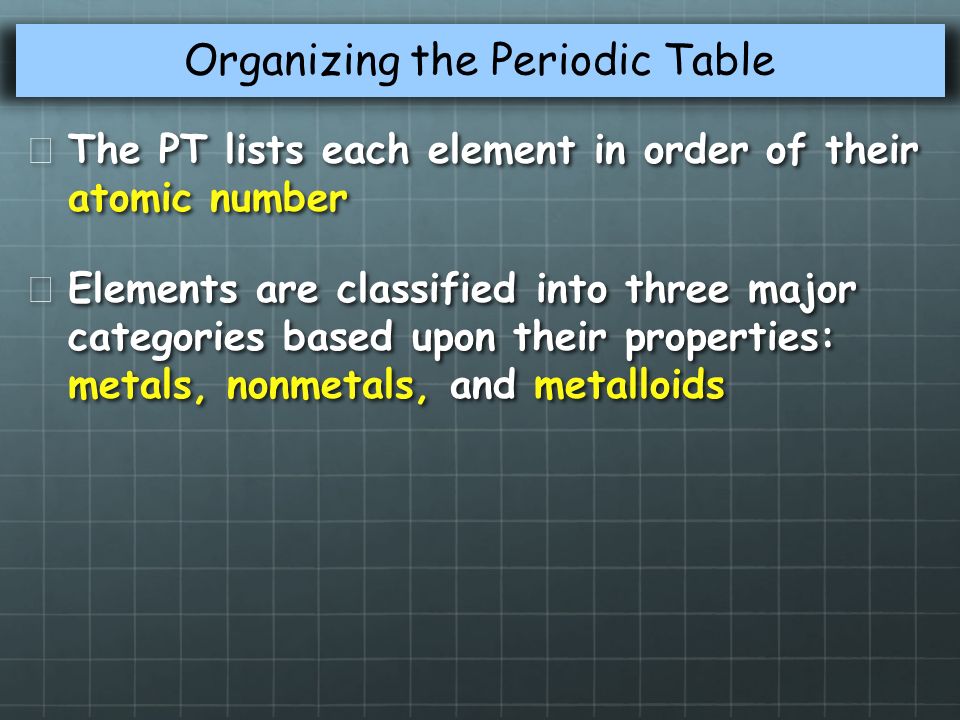 Organizing the Periodic Table

The PT lists each element in order of their atomic number

Elements are classified into three major categories based upon their properties: metals, nonmetals, and metalloids